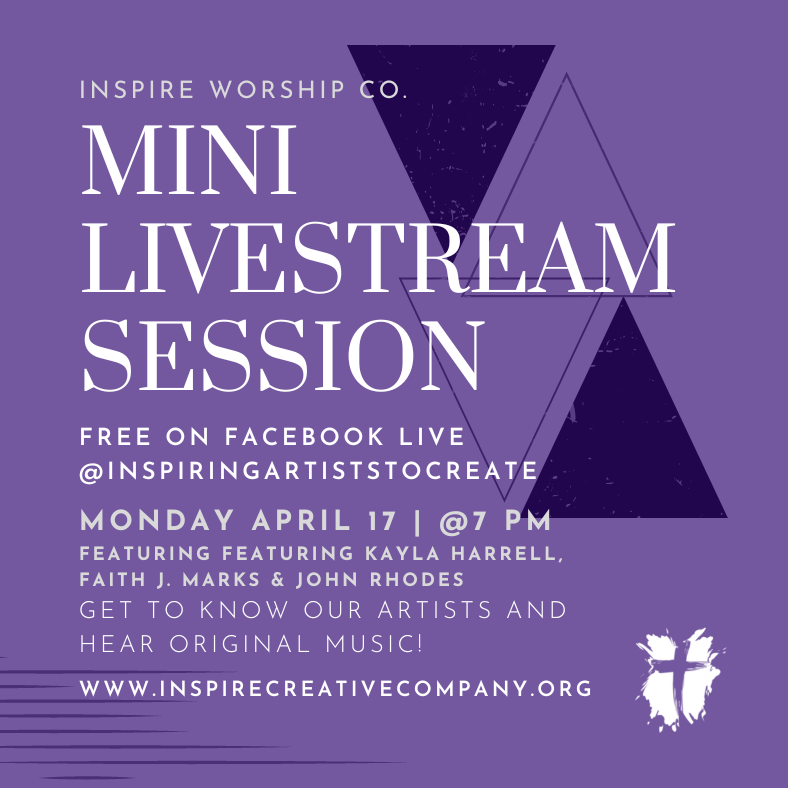 INSPIRE WORSHIP CO.

MINI LIVESTREAM SESSION

FREE ON FACEBOOK LIVE @INSPIRINGARTISTSTOCREATE

MONDAY APRIL 17 | @7 PM

FEATURING FEATURING KAYLA HARRELL, FAITH J. MARKS & JOHN RHODES

GET TO KNOW OUR ARTISTS AND HEAR ORIGINAL MUSIC!

WWW.INSPIRECREATIVECOMPANY.ORG